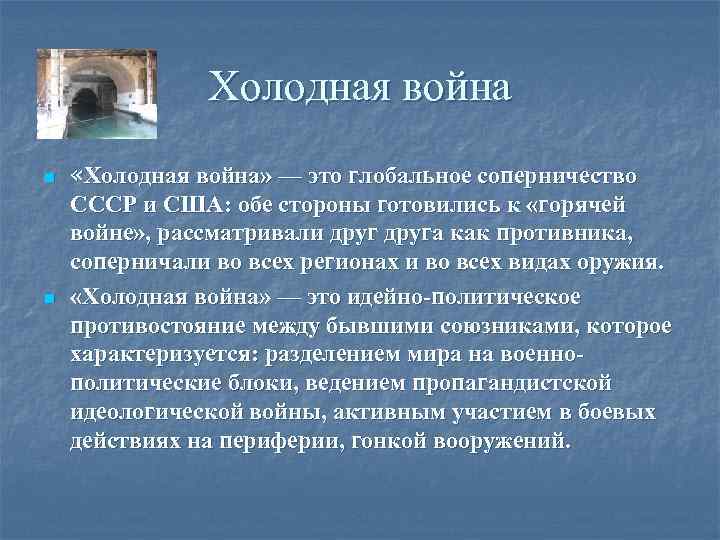 Холодная война

«Холодная война» — это глобальное соперничество СССР и США: обе стороны готовились к «горячей войне», рассматривали друг друга как противника, соперничали во всех регионах и во всех видах оружия.

«Холодная война» — это идейно-политическое противостояние между бывшими союзниками, которое характеризуется: разделением мира на военно-политические блоки, ведением пропагандистской идеологической войны, активным участием в боевых действиях на периферии, гонкой вооружений.